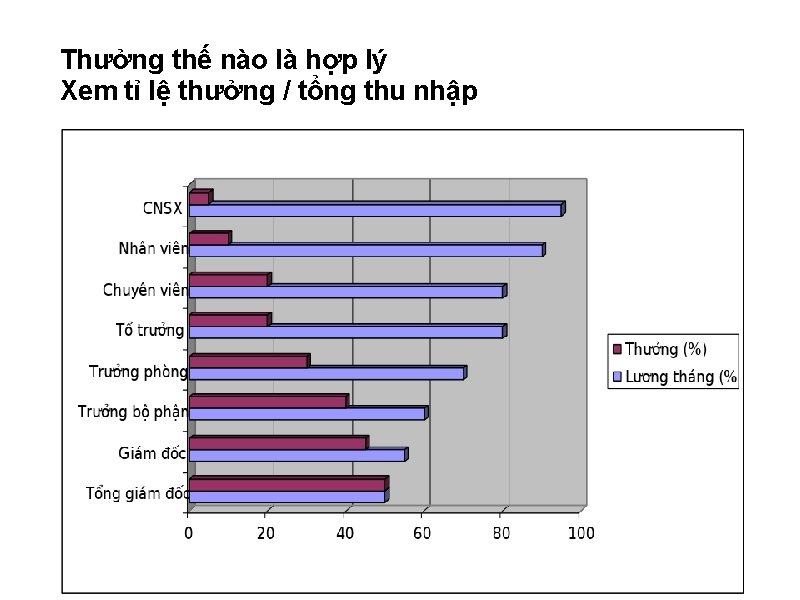 Thưởng thế nào là hợp lý
Xem tỉ lệ thưởng / tổng thu nhập

CNSX
Nhân viên
Chuyên viên
Tổ trưởng
Trưởng phòng
Trưởng bộ phận
Giám đốc
Tổng giám đốc

0
20
40
60
80
100

Thưởng (%)
Lương tháng (%